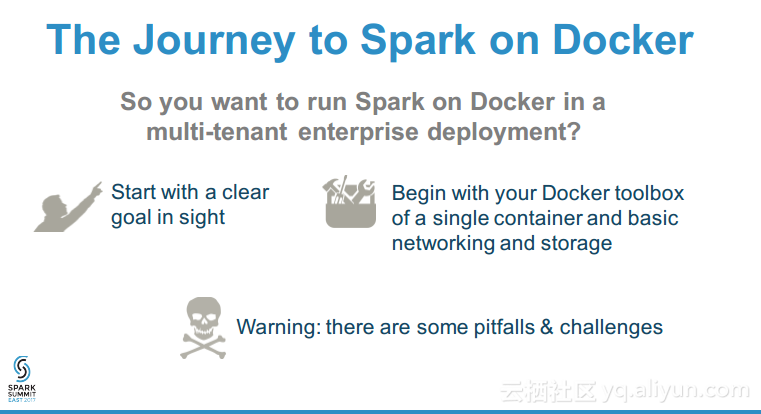 The Journey to Spark on Docker

So you want to run Spark on Docker in a multi-tenant enterprise deployment?

Start with a clear goal in sight

Begin with your Docker toolbox of a single container and basic networking and storage

Warning: there are some pitfalls & challenges

SPARK SUMMIT EAST 2017

云栖社区 yq.aliyun.com